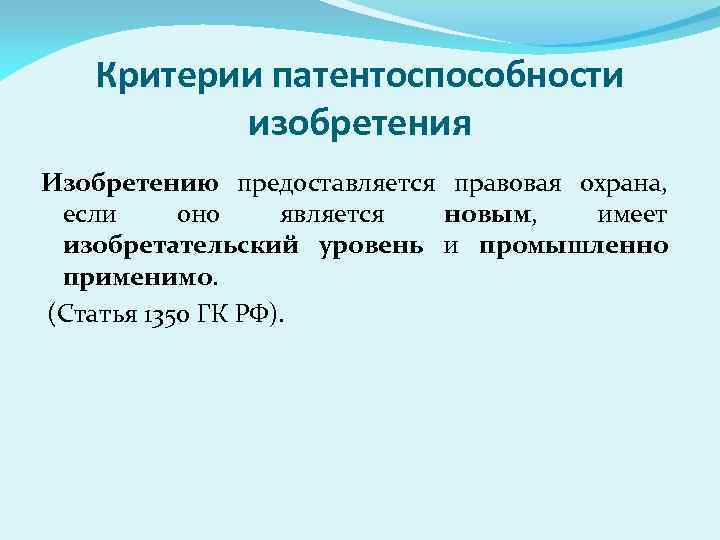 Критерии патентоспособности изобретения

Изобретению предоставляется правовая охрана, если оно является новым, имеет изобретательский уровень и промышленно применимо.

(Статья 1350 ГК РФ).